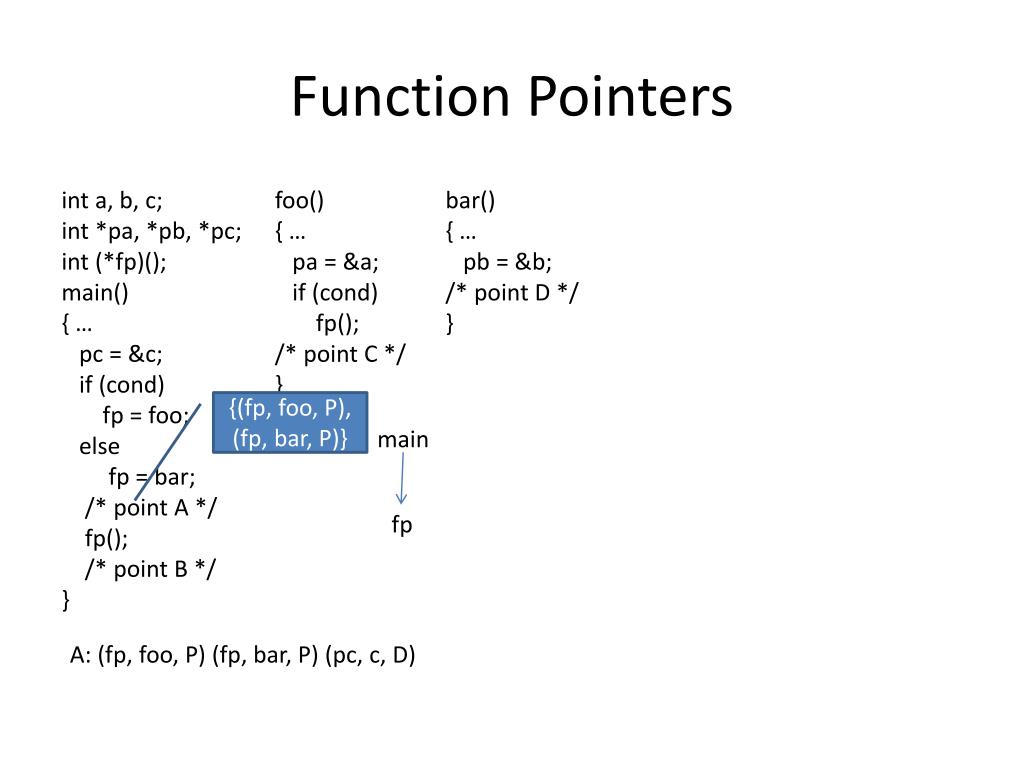 Function Pointers

int a, b, c;
int *pa, *pb, *pc;
int (*fp)();
main()
{ …
pc = &c;
if (cond)
fp = foo;
else
fp = bar;
/* point A */
fp();
/* point B */
}

foo()
{ …
pa = &a;
if (cond)
fp();
/* point C */
}

bar()
{ …
pb = &b;
/* point D */
}

{(fp, foo, P), (fp, bar, P)}

main

fp

A: (fp, foo, P) (fp, bar, P) (pc, c, D)